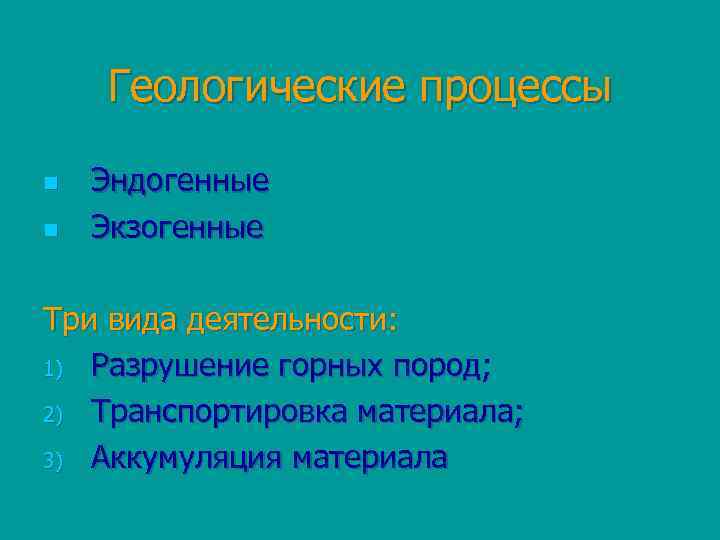 Геологические процессы

- Эндогенные
- Экзогенные

Три вида деятельности:
1) Разрушение горных пород;
2) Транспортировка материала;
3) Аккумуляция материала